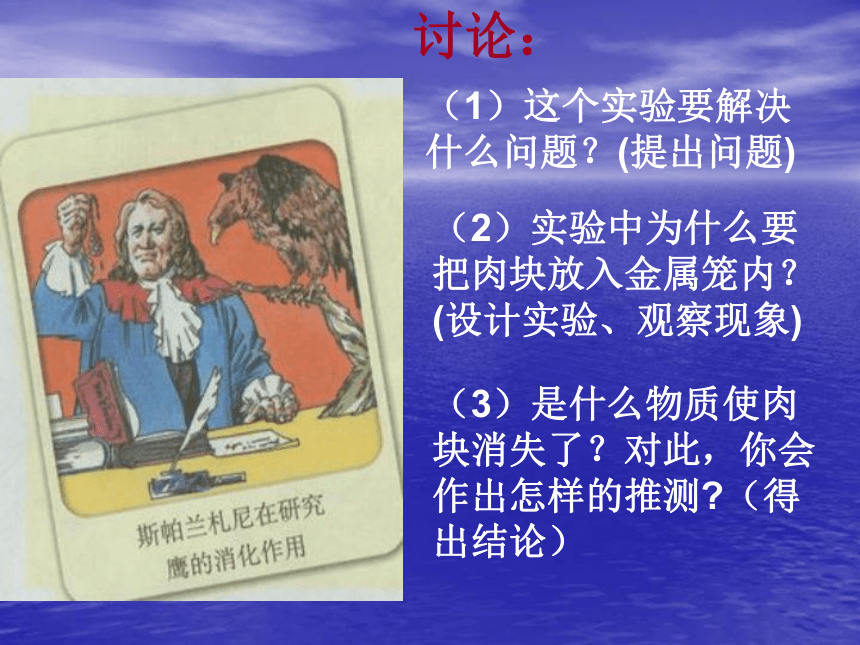 讨论：

斯帕兰札尼在研究鹰的消化作用

（1）这个实验要解决什么问题？(提出问题)

（2）实验中为什么要把肉块放入金属笼内？(设计实验、观察现象)

（3）是什么物质使肉块消失了？对此，你会作出怎样的推测?（得出结论）